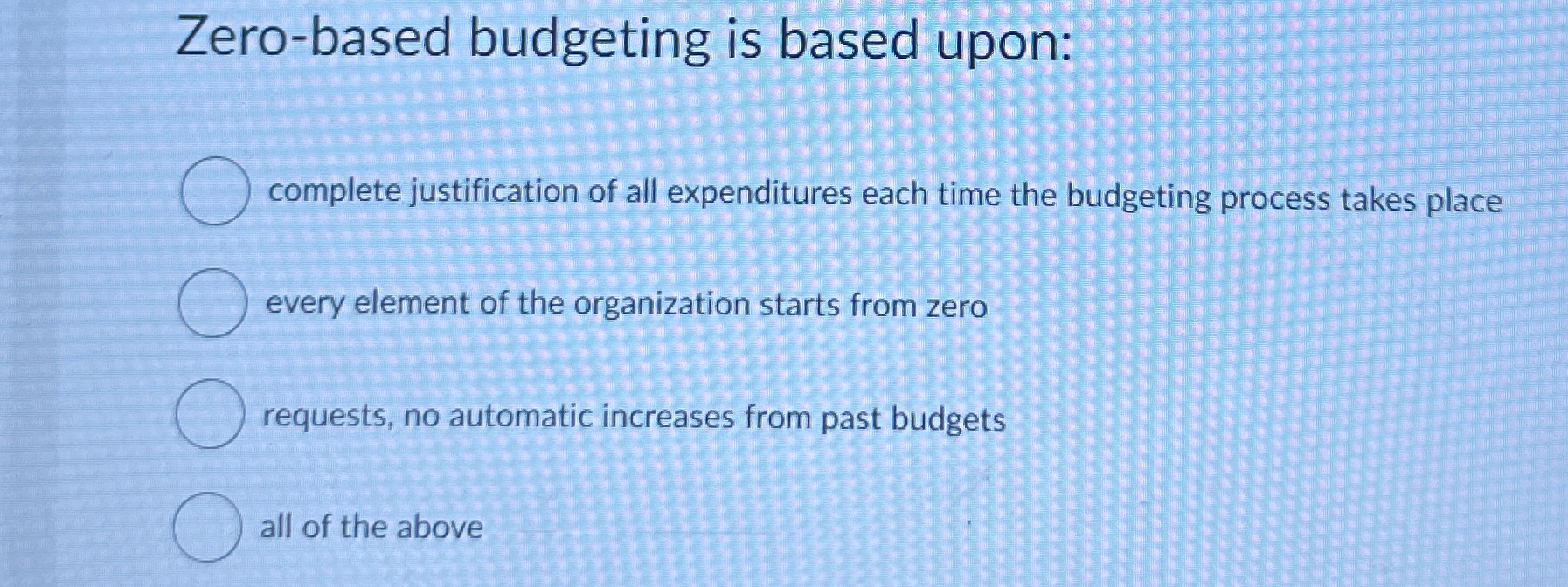 Zero-based budgeting is based upon:

complete justification of all expenditures each time the budgeting process takes place

every element of the organization starts from zero

requests, no automatic increases from past budgets

all of the above